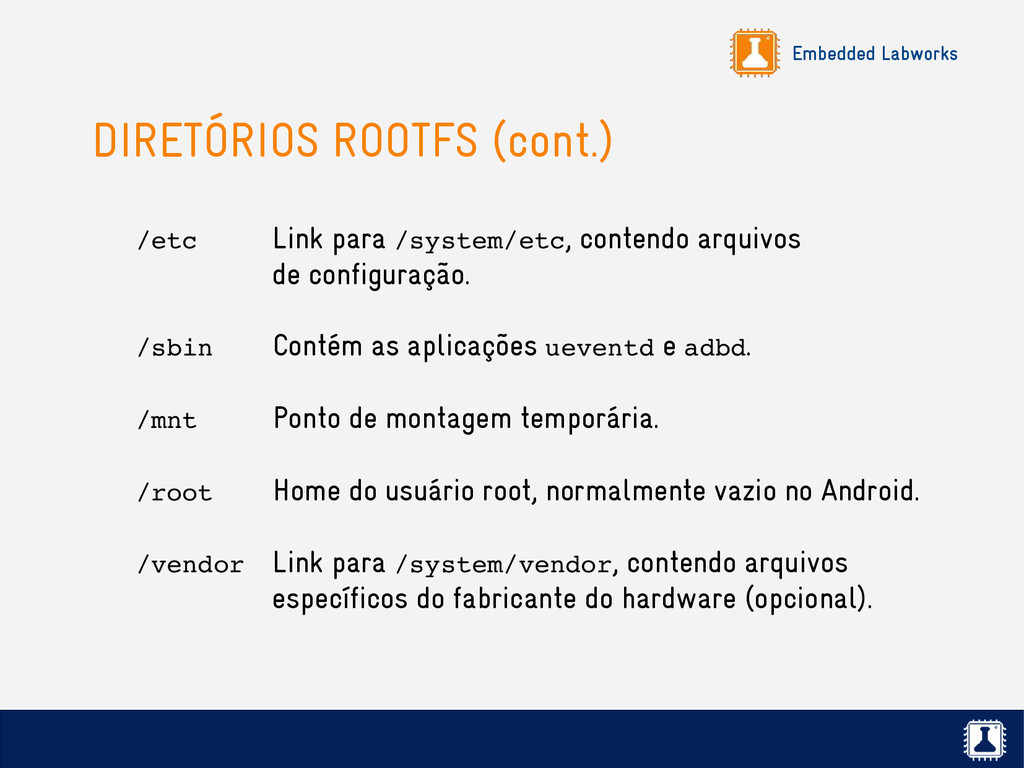 Embedded Labworks

DIRETÓRIOS ROOTFS (cont.)

/etc Link para /system/etc, contendo arquivos de configuração.

/sbin Contém as aplicações ueventd e adbd.

/mnt Ponto de montagem temporária.

/root Home do usuário root, normalmente vazio no Android.

/vendor Link para /system/vendor, contendo arquivos específicos do fabricante do hardware (opcional).